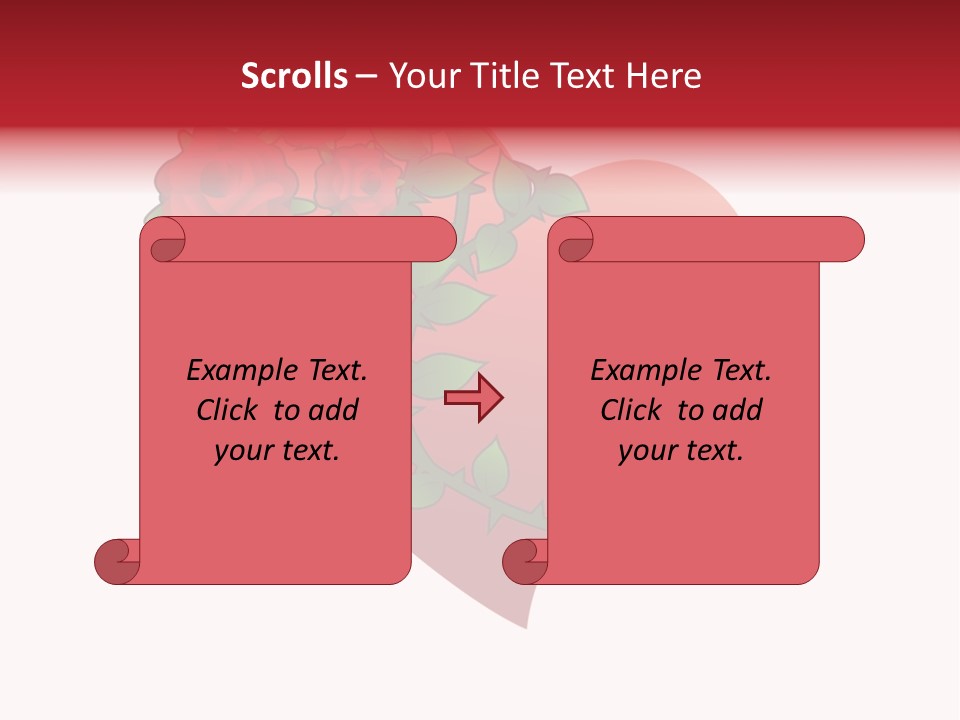 Scrolls – Your Title Text Here

Example Text. Click to add your text.

Example Text. Click to add your text.